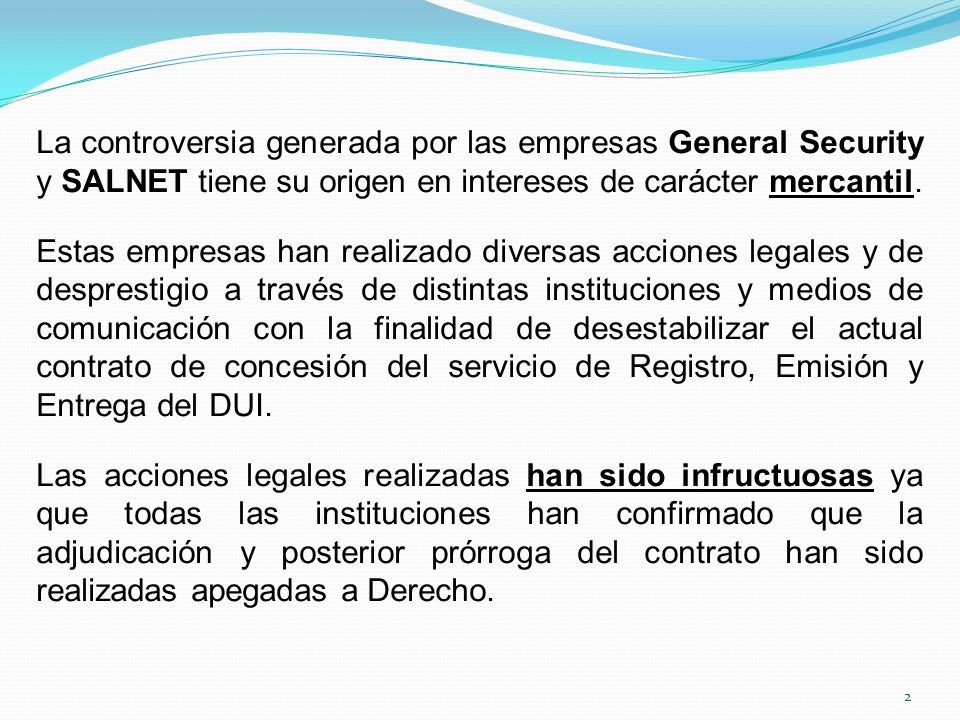 La controversia generada por las empresas General Security y SALNET tiene su origen en intereses de carácter mercantil.

Estas empresas han realizado diversas acciones legales y de desprestigio a través de distintas instituciones y medios de comunicación con la finalidad de desestabilizar el actual contrato de concesión del servicio de Registro, Emisión y Entrega del DUI.

Las acciones legales realizadas han sido infructuosas ya que todas las instituciones han confirmado que la adjudicación y posterior prórroga del contrato han sido realizadas apegadas a Derecho.

2